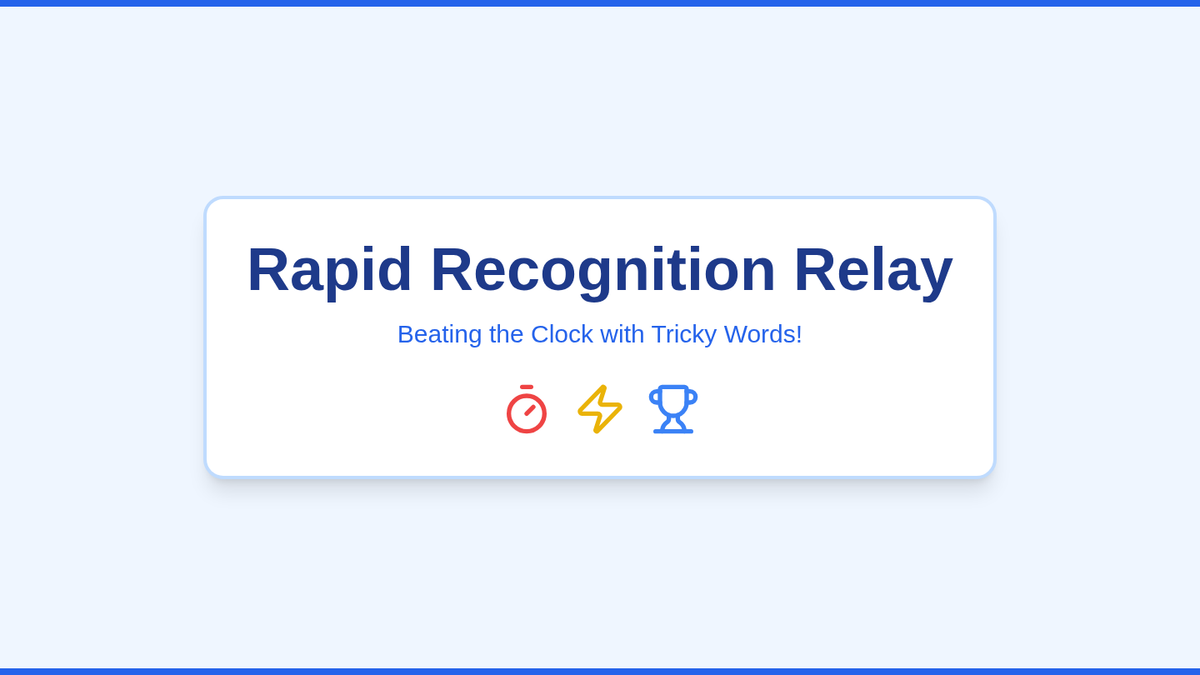 Rapid Recognition Relay

Beating the Clock with Tricky Words!